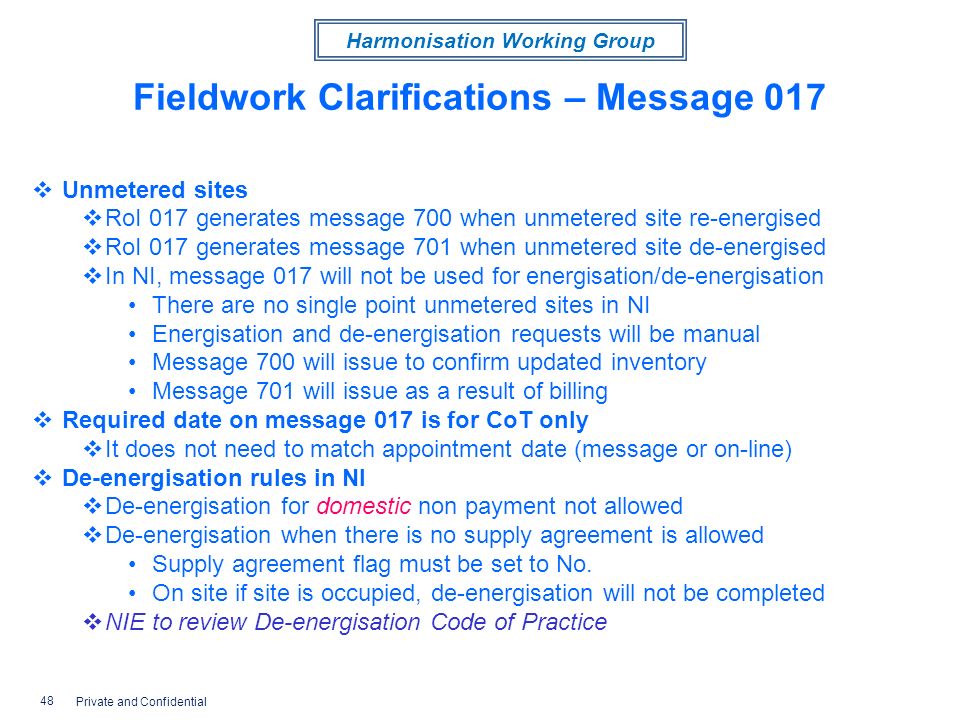 Harmonisation Working Group

Fieldwork Clarifications – Message 017

❖ Unmetered sites
❖ RoI 017 generates message 700 when unmetered site re-energised
❖ RoI 017 generates message 701 when unmetered site de-energised
❖ In NI, message 017 will not be used for energisation/de-energisation
• There are no single point unmetered sites in NI
• Energisation and de-energisation requests will be manual
• Message 700 will issue to confirm updated inventory
• Message 701 will issue as a result of billing
❖ Required date on message 017 is for CoT only
❖ It does not need to match appointment date (message or on-line)
❖ De-energisation rules in NI
❖ De-energisation for domestic non payment not allowed
❖ De-energisation when there is no supply agreement is allowed
• Supply agreement flag must be set to No.
• On site if site is occupied, de-energisation will not be completed
❖ NIE to review De-energisation Code of Practice

48 Private and Confidential